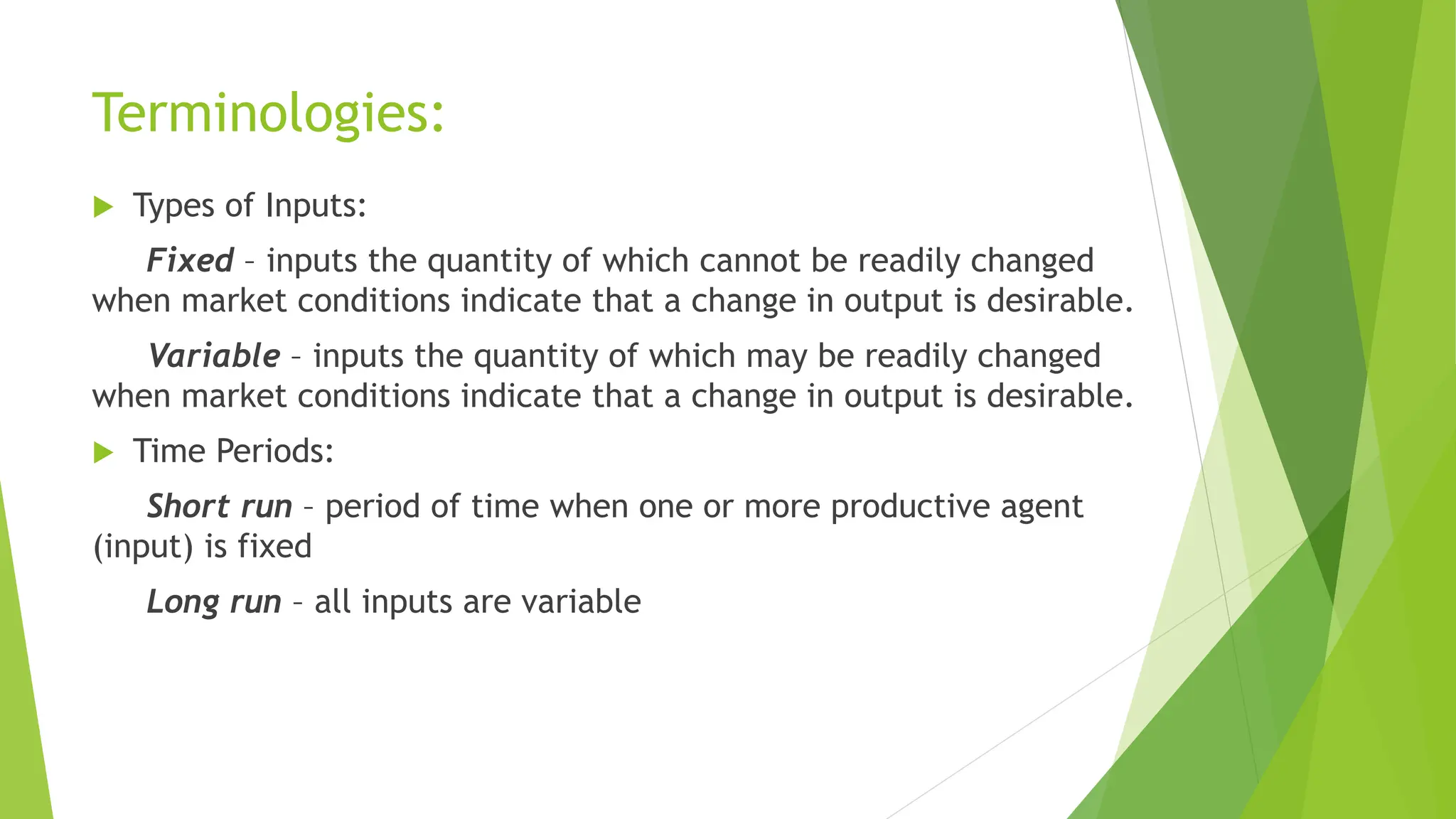 Terminologies:

Types of Inputs:

Fixed – inputs the quantity of which cannot be readily changed when market conditions indicate that a change in output is desirable.

Variable – inputs the quantity of which may be readily changed when market conditions indicate that a change in output is desirable.

Time Periods:

Short run – period of time when one or more productive agent (input) is fixed

Long run – all inputs are variable